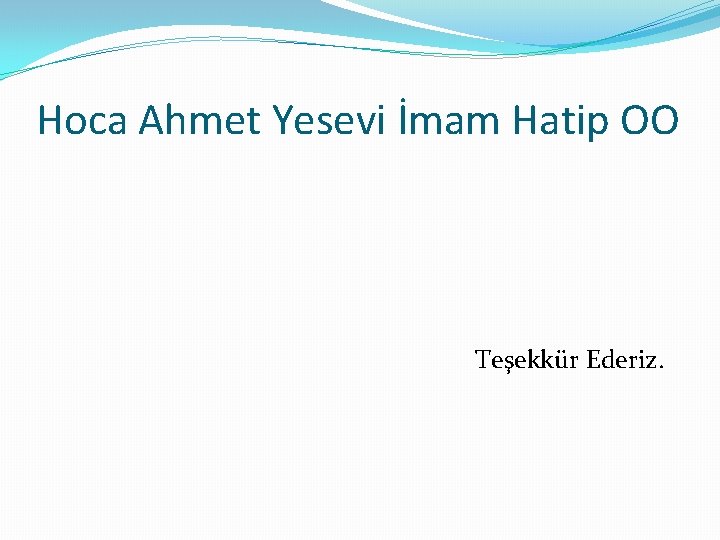 Hoca Ahmet Yesevi İmam Hatip OO

Teşekkür Ederiz.